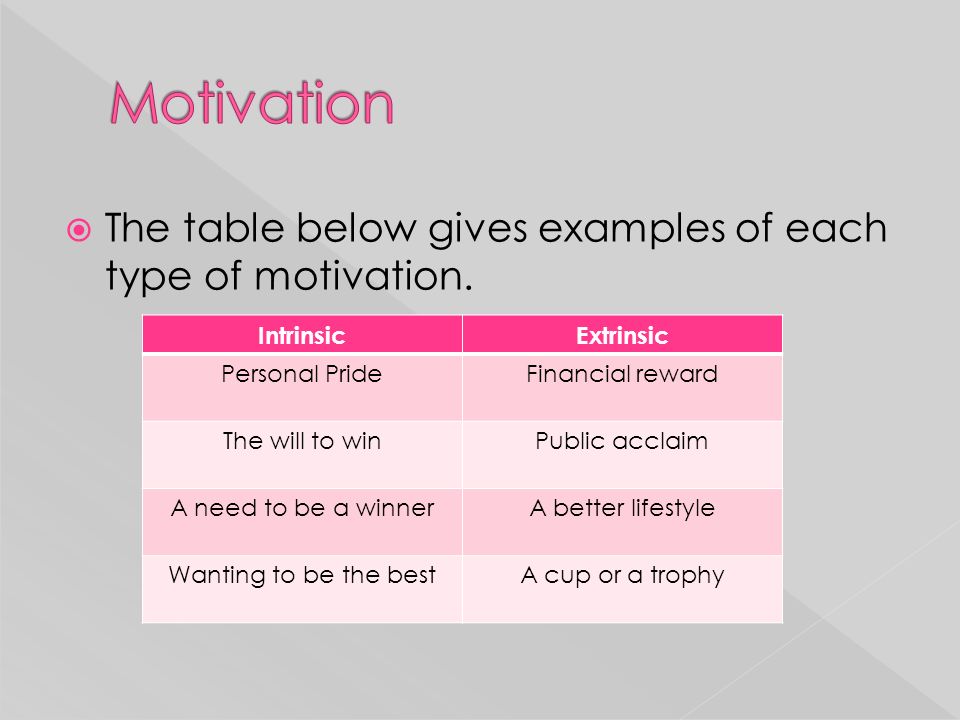 Motivation

The table below gives examples of each type of motivation.

| Intrinsic | Extrinsic |
|---|---|
| Personal Pride | Financial reward |
| The will to win | Public acclaim |
| A need to be a winner | A better lifestyle |
| Wanting to be the best | A cup or a trophy |